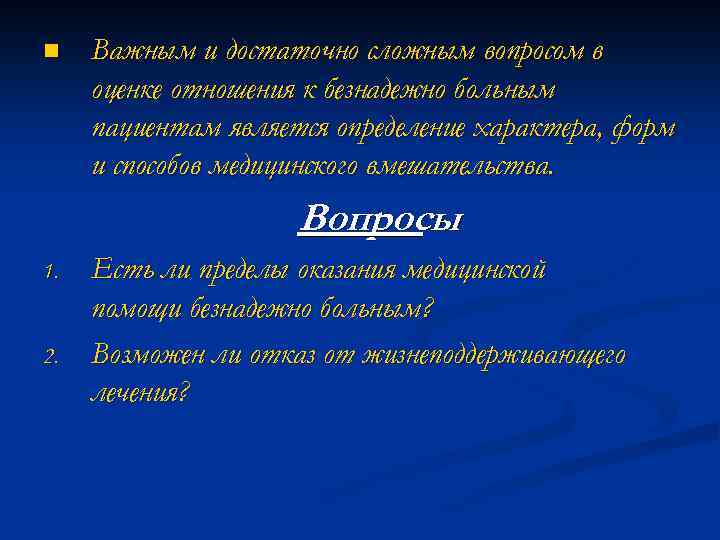 Важным и достаточно сложным вопросом в оценке отношения к безнадежно больным пациентам является определение характера, форм и способов медицинского вмешательства.

Вопросы

1. Есть ли пределы оказания медицинской помощи безнадежно больным?

2. Возможен ли отказ от жизнеподдерживающего лечения?